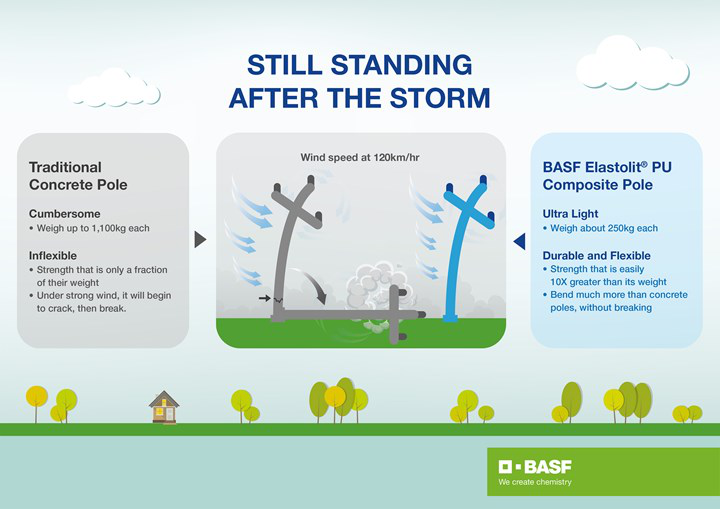 STILL STANDING AFTER THE STORM

Traditional Concrete Pole

Cumbersome
• Weigh up to 1,100kg each

Inflexible
• Strength that is only a fraction of their weight
• Under strong wind, it will begin to crack, then break.

Wind speed at 120km/hr

BASF Elastolit® PU Composite Pole

Ultra Light
• Weigh about 250kg each

Durable and Flexible
• Strength that is easily 10X greater than its weight
• Bend much more than concrete poles, without breaking

BASF
We create chemistry